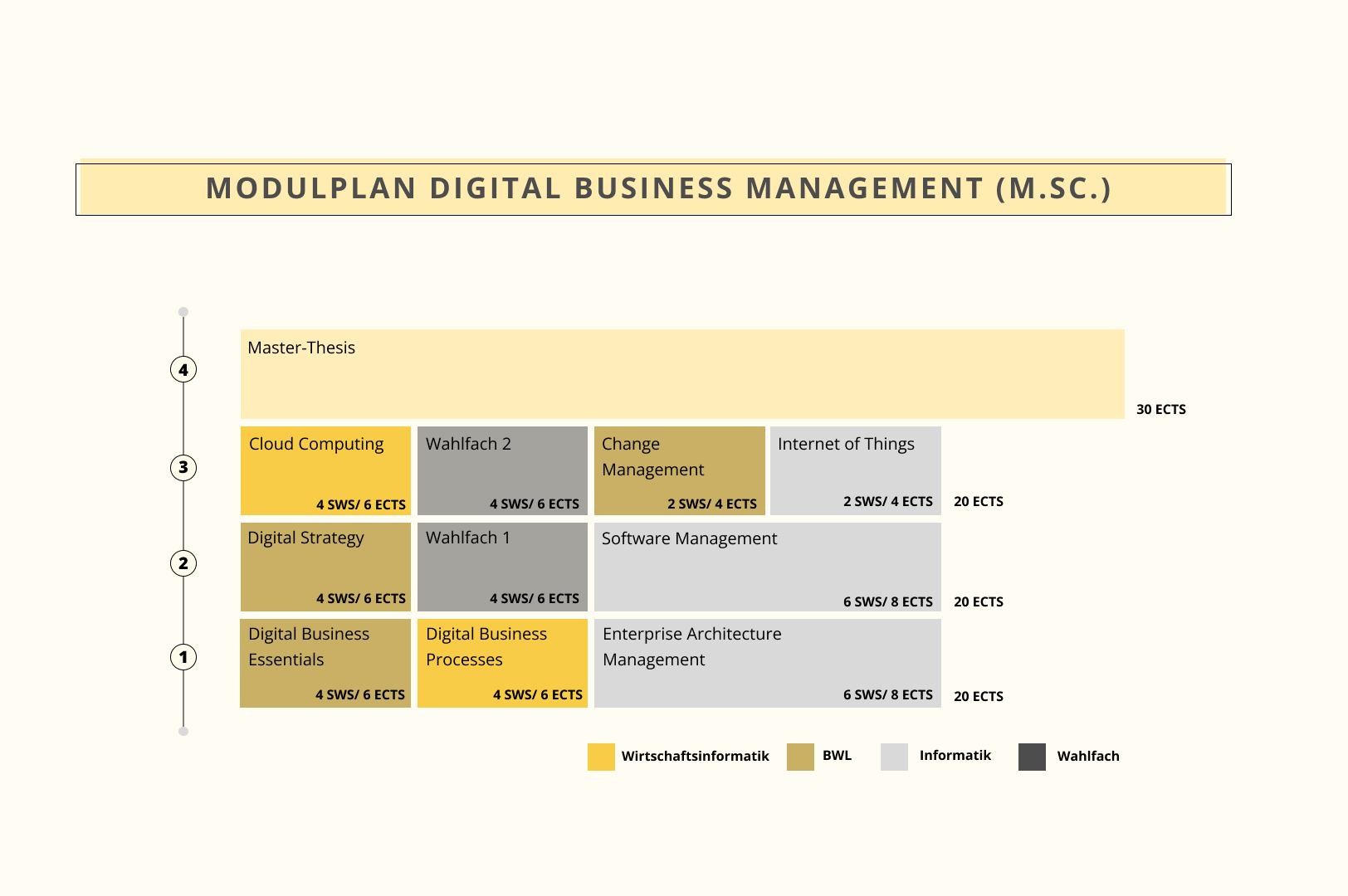 MODULPLAN DIGITAL BUSINESS MANAGEMENT (M.SC.)

4

Master-Thesis

30 ECTS

3

Cloud Computing
4 SWS/ 6 ECTS

Wahlfach 2
4 SWS/ 6 ECTS

Change Management
2 SWS/ 4 ECTS

Internet of Things
2 SWS/ 4 ECTS

20 ECTS

2

Digital Strategy
4 SWS/ 6 ECTS

Wahlfach 1
4 SWS/ 6 ECTS

Software Management
6 SWS/ 8 ECTS

20 ECTS

1

Digital Business Essentials
4 SWS/ 6 ECTS

Digital Business Processes
4 SWS/ 6 ECTS

Enterprise Architecture Management
6 SWS/ 8 ECTS

20 ECTS

Wirtschaftsinformatik

BWL

Informatik

Wahlfach